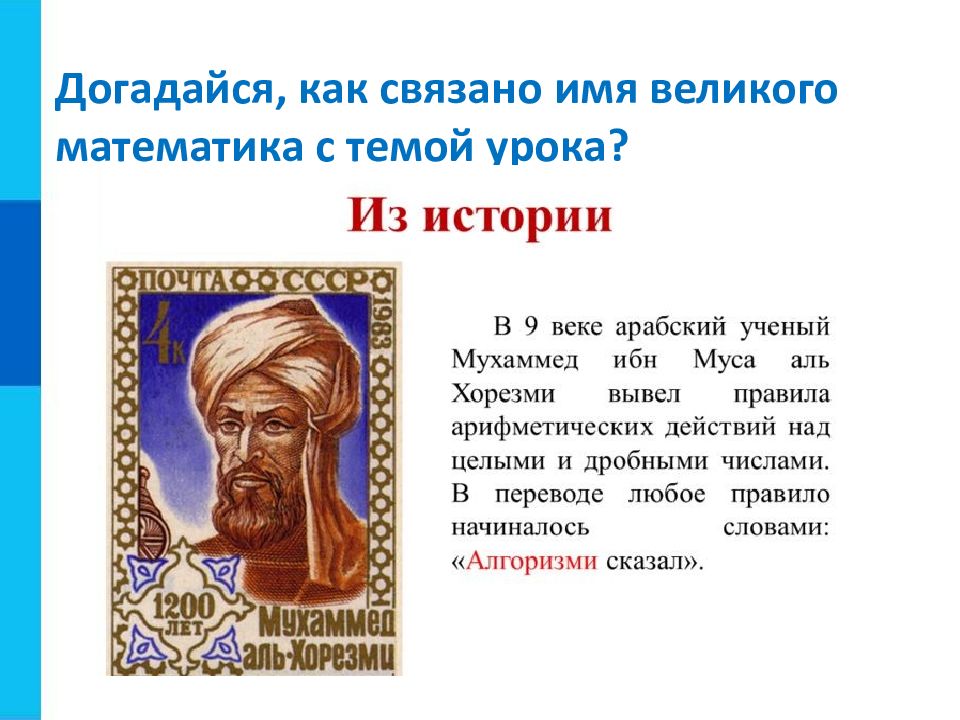 Догадайся, как связано имя великого математика с темой урока?

Из истории

ПОЧТА СССР
1983
4к

1200 ЛЕТ
Мухаммед аль-Хорезми

В 9 веке арабский ученый Мухаммед ибн Муса аль Хорезми вывел правила арифметических действий над целыми и дробными числами. В переводе любое правило начиналось словами: «Алгоризми сказал».